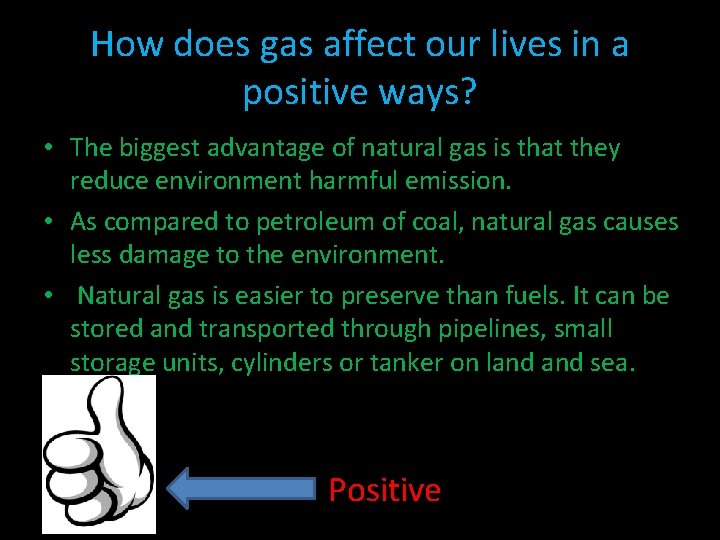 How does gas affect our lives in a positive ways?

• The biggest advantage of natural gas is that they reduce environment harmful emission.

• As compared to petroleum of coal, natural gas causes less damage to the environment.

• Natural gas is easier to preserve than fuels. It can be stored and transported through pipelines, small storage units, cylinders or tanker on land and sea.

Positive